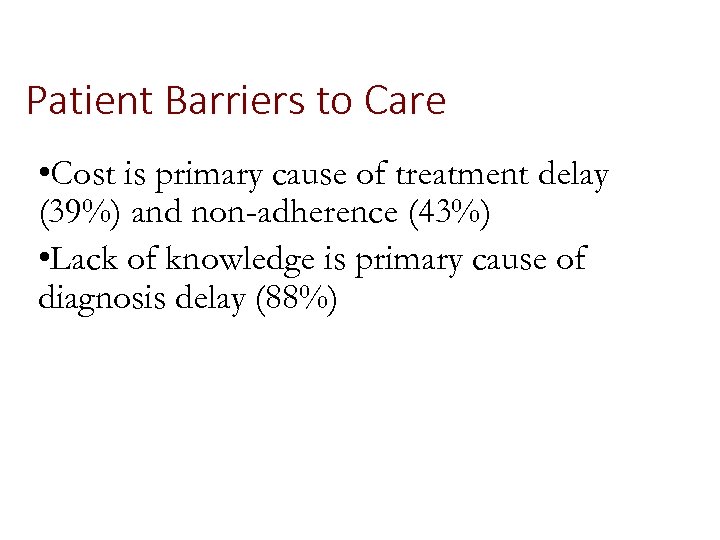 Patient Barriers to Care

•Cost is primary cause of treatment delay (39%) and non-adherence (43%)

•Lack of knowledge is primary cause of diagnosis delay (88%)